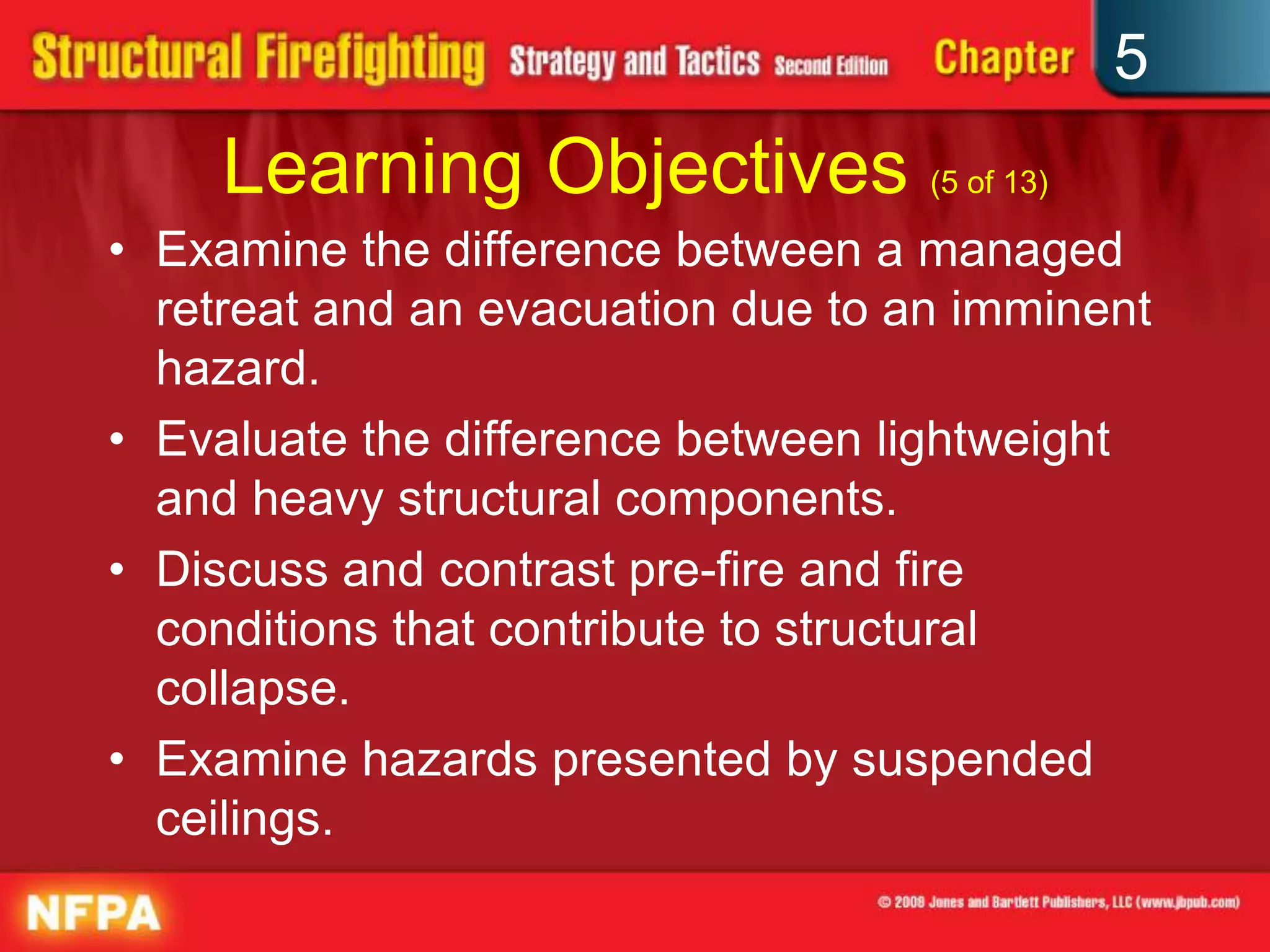 Structural Firefighting Strategy and Tactics Second Edition Chapter 5

Learning Objectives (5 of 13)

• Examine the difference between a managed retreat and an evacuation due to an imminent hazard.
• Evaluate the difference between lightweight and heavy structural components.
• Discuss and contrast pre-fire and fire conditions that contribute to structural collapse.
• Examine hazards presented by suspended ceilings.

NFPA

© 2008 Jones and Bartlett Publishers, LLC (www.jbpub.com)